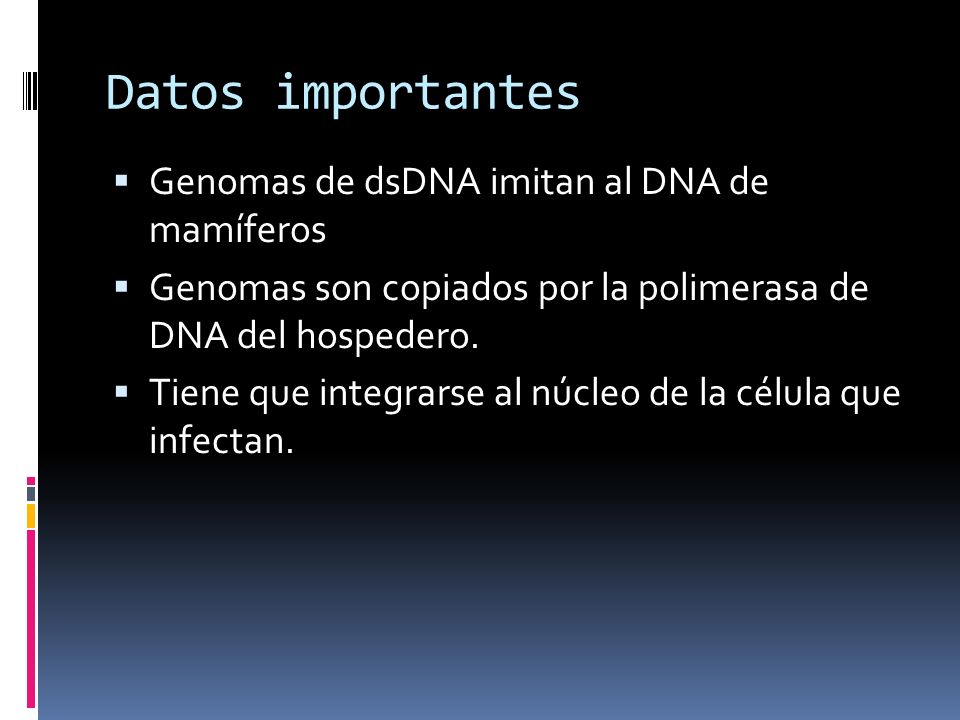 Datos importantes

▪ Genomas de dsDNA imitan al DNA de mamíferos

▪ Genomas son copiados por la polimerasa de DNA del hospedero.

▪ Tiene que integrarse al núcleo de la célula que infectan.